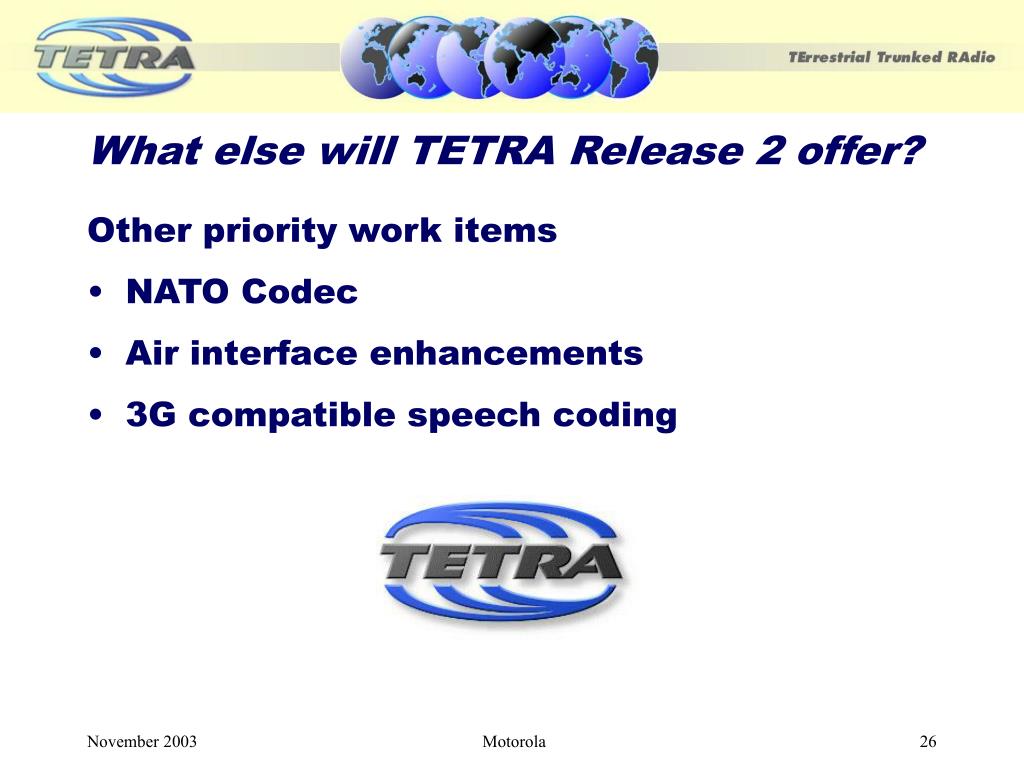 TETRA

TErrestrial Trunked RAdio

What else will TETRA Release 2 offer?

Other priority work items

• NATO Codec

• Air interface enhancements

• 3G compatible speech coding

TETRA

November 2003

Motorola

26